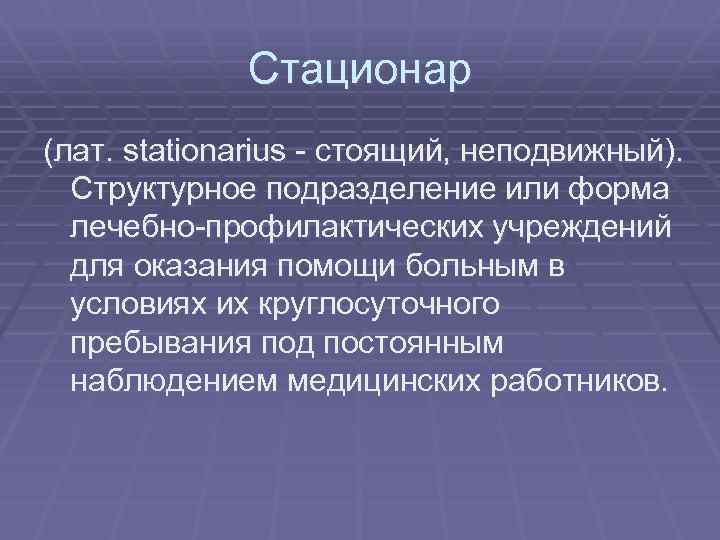 Стационар

(лат. stationarius - стоящий, неподвижный). Структурное подразделение или форма лечебно-профилактических учреждений для оказания помощи больным в условиях их круглосуточного пребывания под постоянным наблюдением медицинских работников.